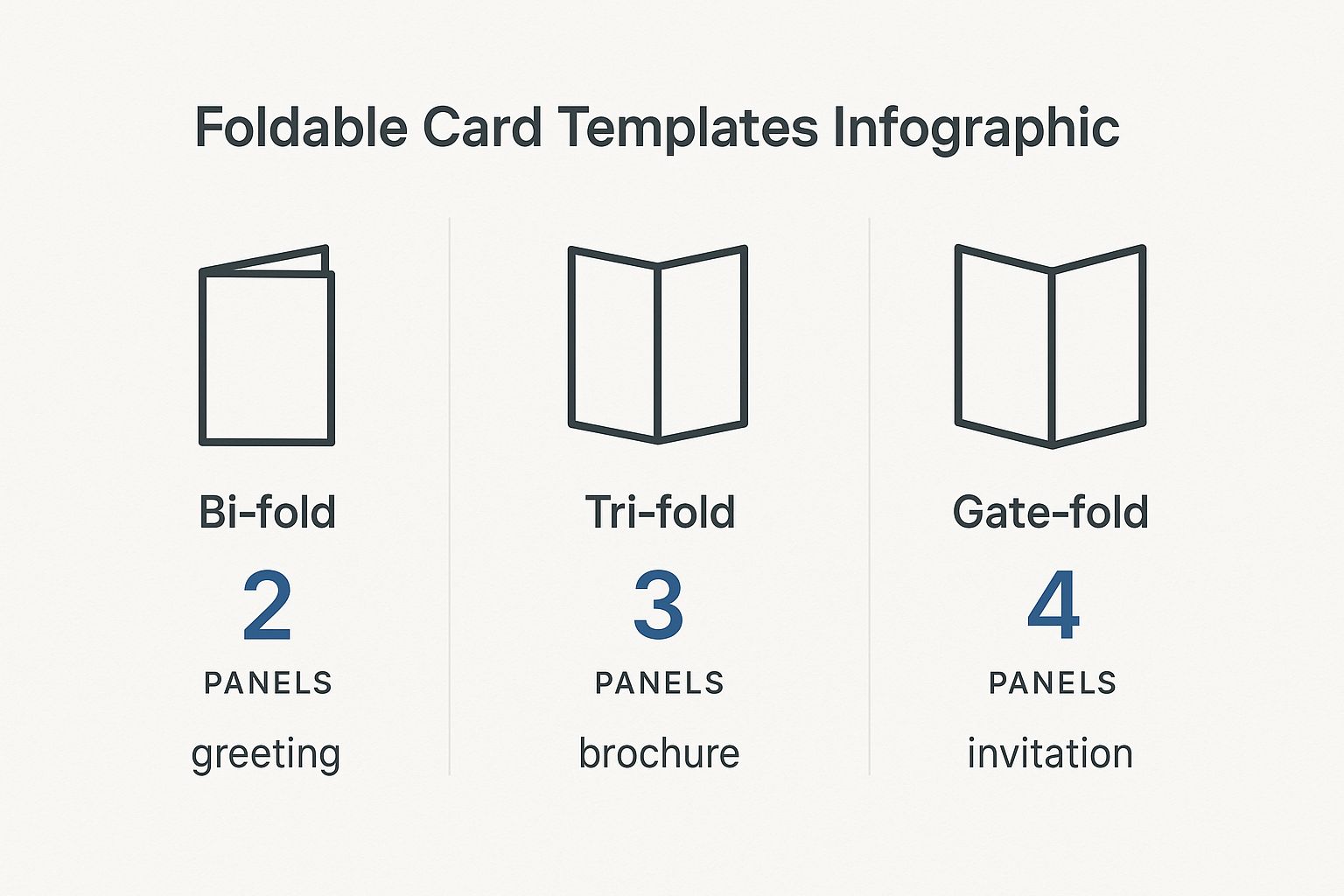 Foldable Card Templates Infographic

Bi-fold
2
PANELS
greeting

Tri-fold
3
PANELS
brochure

Gate-fold
4
PANELS
invitation